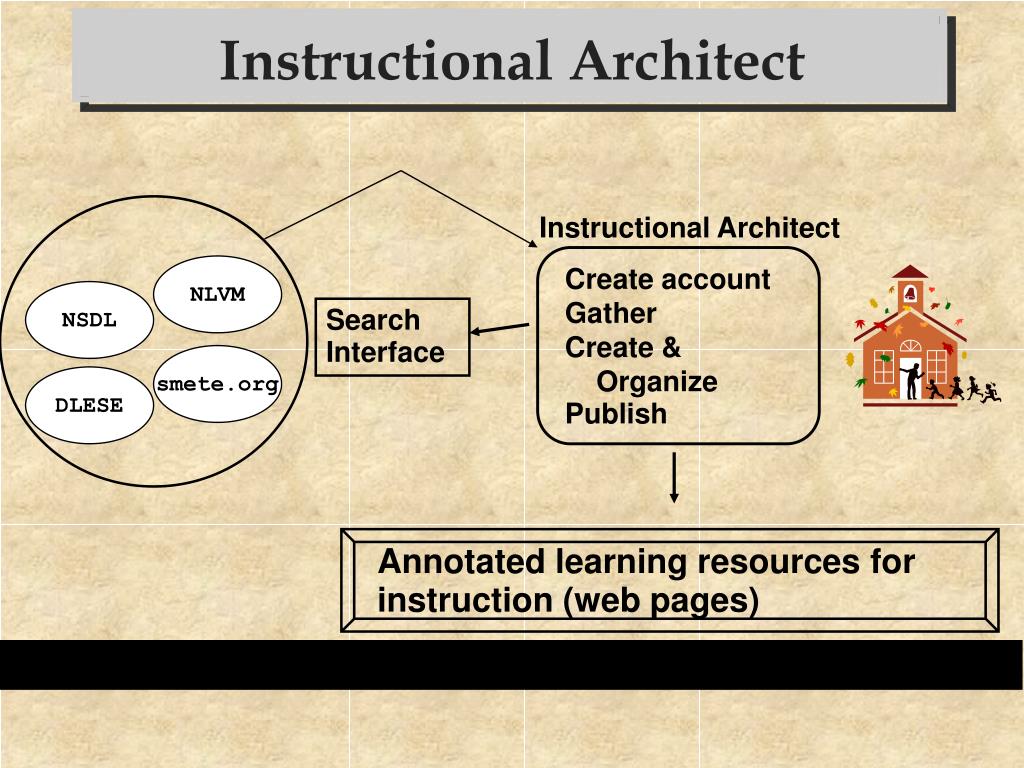 Instructional Architect

NSDL

NLVM

DLESE

smete.org

Search Interface

Instructional Architect

Create account
Gather
Create & Organize
Publish

Annotated learning resources for instruction (web pages)